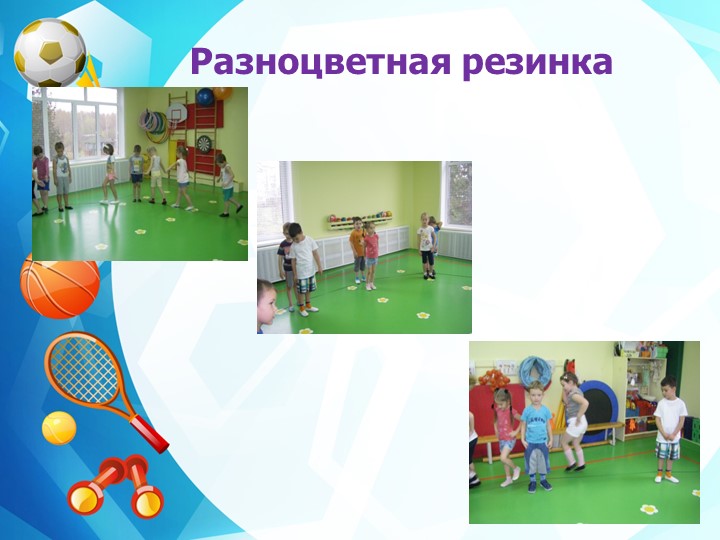 Разноцветная резинка